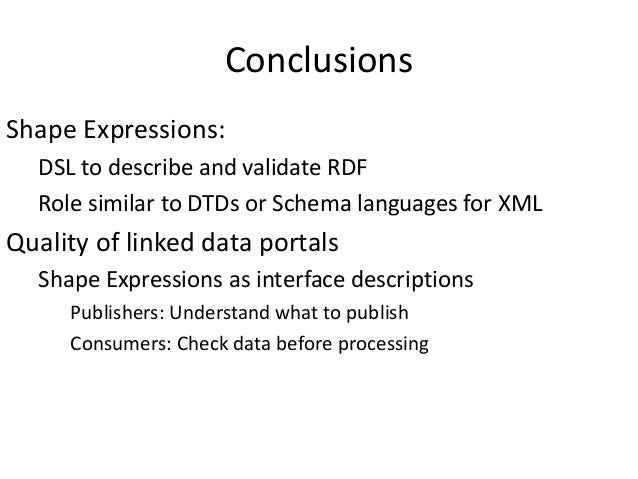 Conclusions

Shape Expressions:

DSL to describe and validate RDF

Role similar to DTDs or Schema languages for XML

Quality of linked data portals

Shape Expressions as interface descriptions

Publishers: Understand what to publish

Consumers: Check data before processing